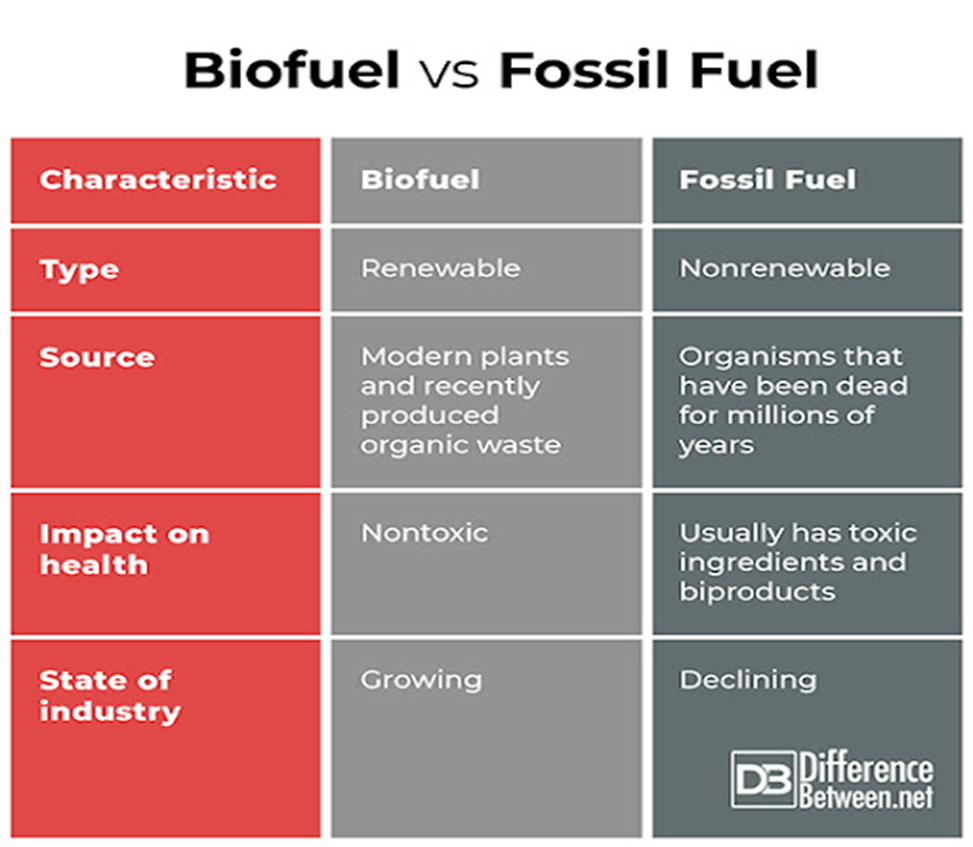 Biofuel vs Fossil Fuel

| Characteristic | Biofuel | Fossil Fuel |
|---|---|---|
| Type | Renewable | Nonrenewable |
| Source | Modern plants and recently produced organic waste | Organisms that have been dead for millions of years |
| Impact on health | Nontoxic | Usually has toxic ingredients and biproducts |
| State of industry | Growing | Declining |

DB Difference Between.net